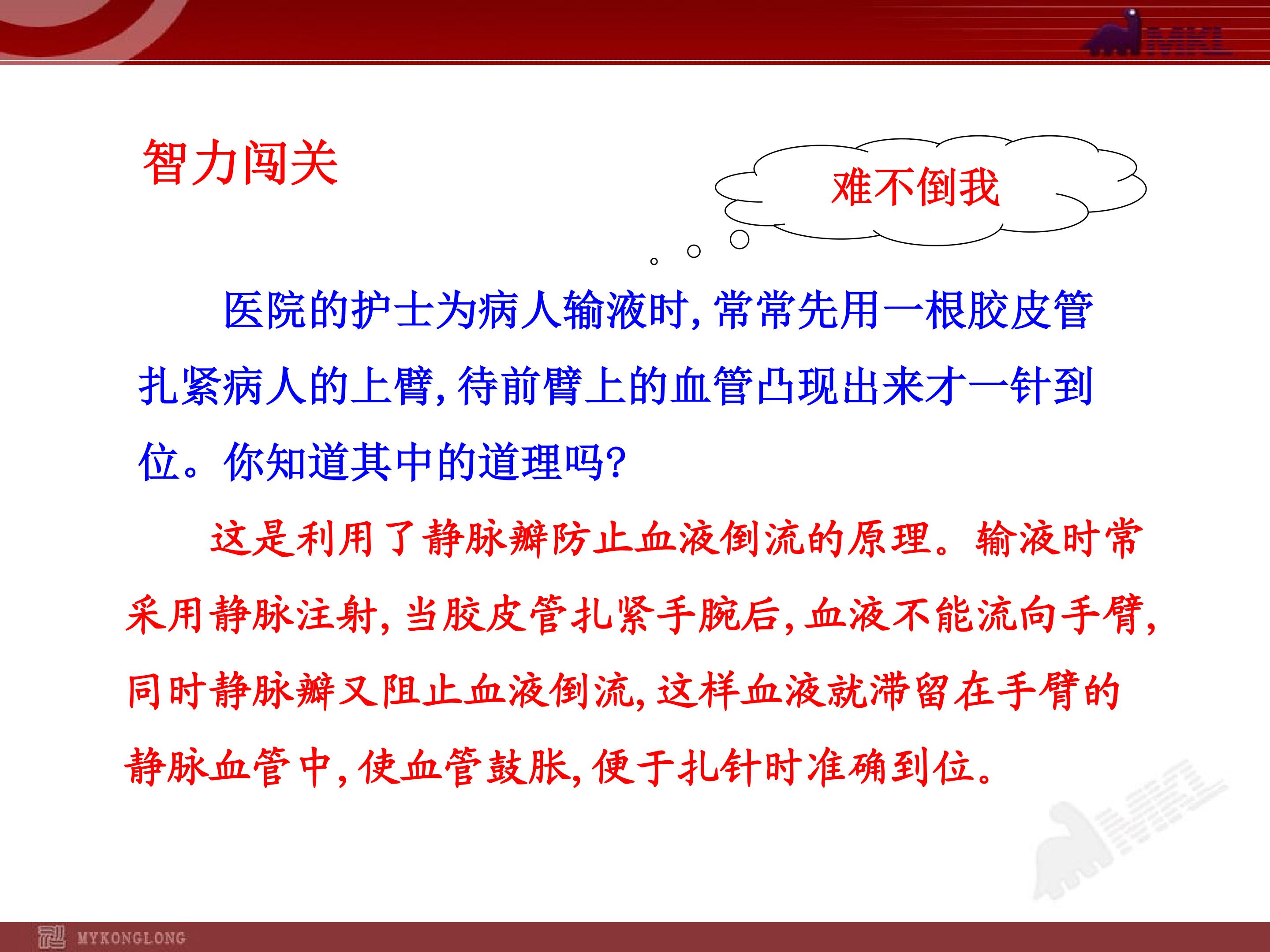 MKL

智力闯关

难不倒我

医院的护士为病人输液时，常常先用一根胶皮管扎紧病人的上臂，待前臂上的血管凸现出来才一针到位。你知道其中的道理吗？

这是利用了静脉瓣防止血液倒流的原理。输液时常采用静脉注射，当胶皮管扎紧手腕后，血液不能流向手臂，同时静脉瓣又阻止血液倒流，这样血液就滞留在手臂的静脉血管中，使血管鼓胀，便于扎针时准确到位。

MKL

MYKONGLONG